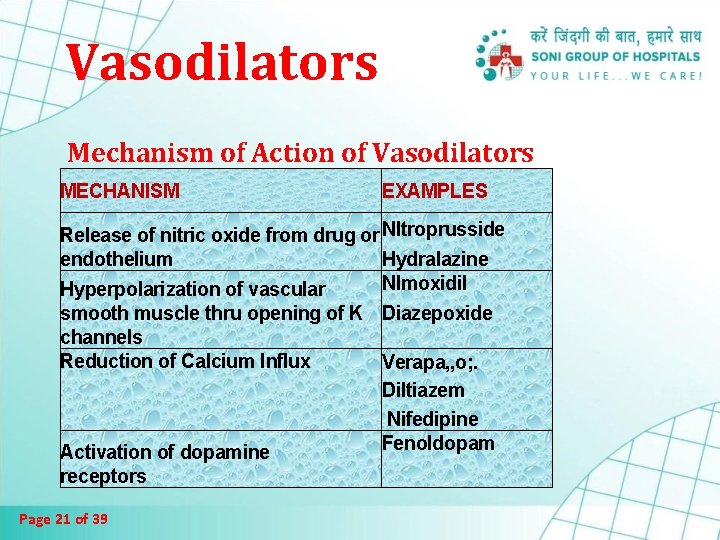 Vasodilators

करें जिंदगी की बात, हमारे साथ
SONI GROUP OF HOSPITALS
YOUR LIFE...WE CARE!

Mechanism of Action of Vasodilators

| MECHANISM | EXAMPLES |
|---|---|
| Release of nitric oxide from drug or endothelium | NItroprusside Hydralazine |
| Hyperpolarization of vascular smooth muscle thru opening of K channels | NImoxidil Diazepoxide |
| Reduction of Calcium Influx | Verapa,,o;. Diltiazem Nifedipine |
| Activation of dopamine receptors | Fenoldopam |

Page 21 of 39